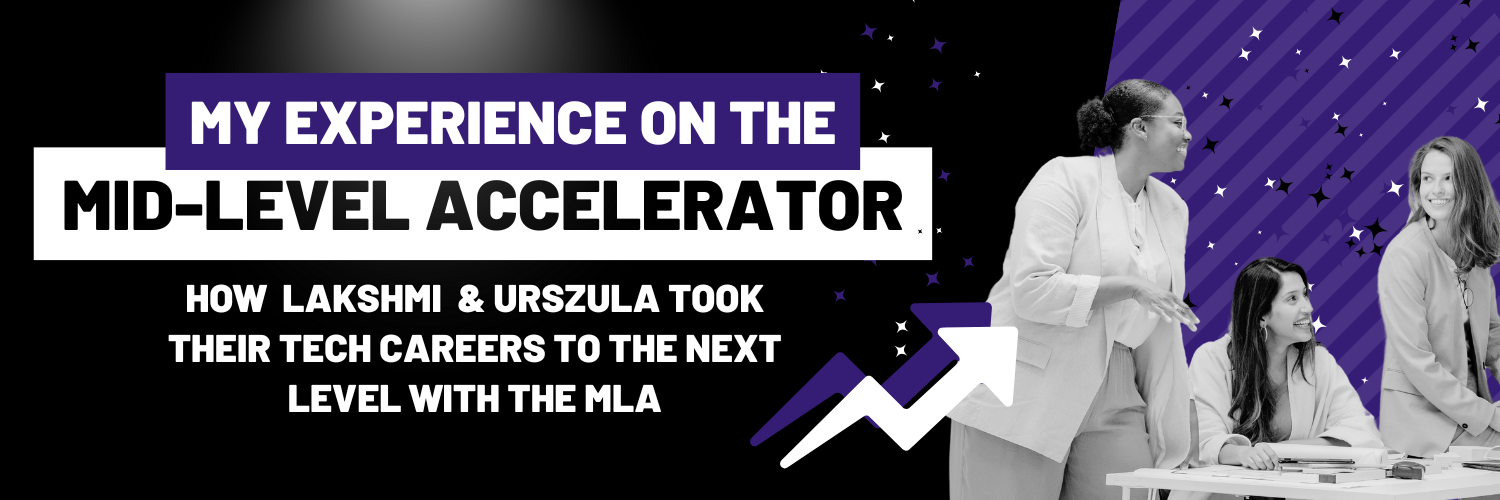 MY EXPERIENCE ON THE
MID-LEVEL ACCELERATOR

HOW LAKSHMI & URSZULA TOOK THEIR TECH CAREERS TO THE NEXT LEVEL WITH THE MLA